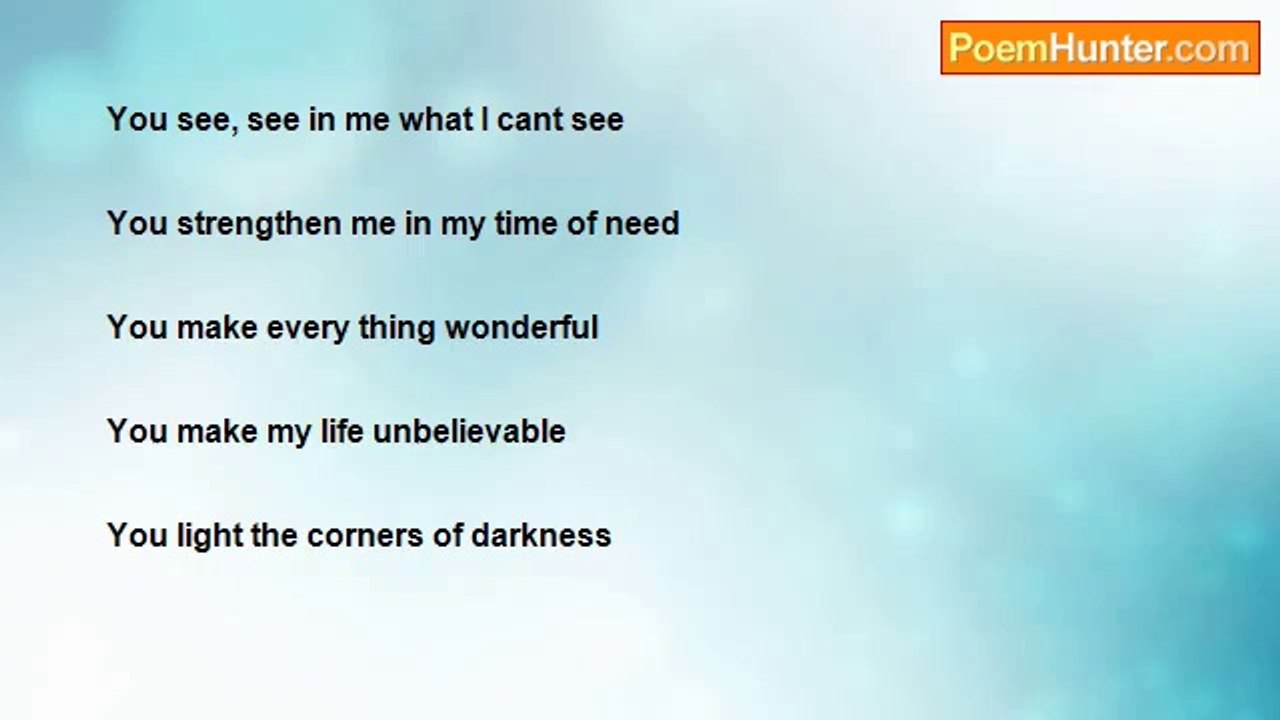 PoemHunter.com

You see, see in me what I cant see

You strengthen me in my time of need

You make every thing wonderful

You make my life unbelievable

You light the corners of darkness